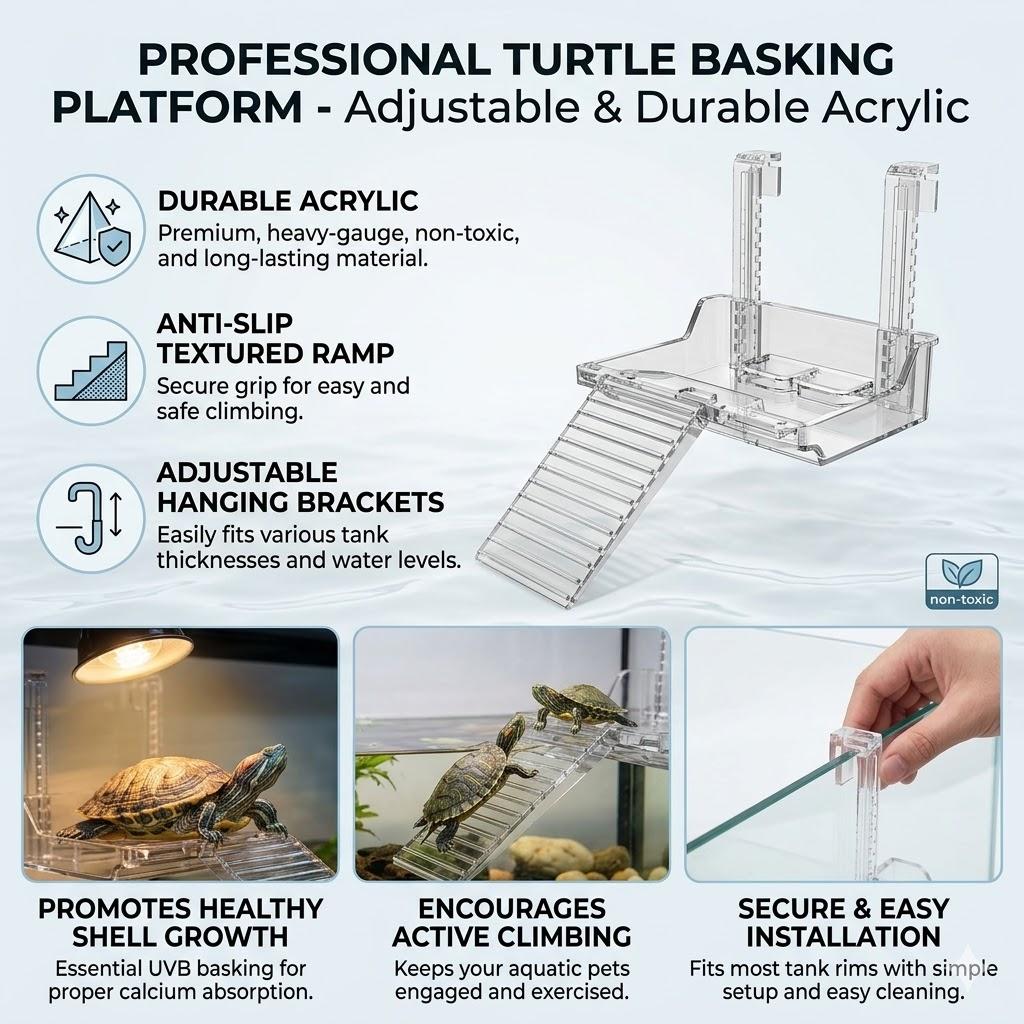 PROFESSIONAL TURTLE BASKING PLATFORM - Adjustable & Durable Acrylic

DURABLE ACRYLIC
Premium, heavy-gauge, non-toxic, and long-lasting material.

ANTI-SLIP TEXTURED RAMP
Secure grip for easy and safe climbing.

ADJUSTABLE HANGING BRACKETS
Easily fits various tank thicknesses and water levels.

non-toxic

PROMOTES HEALTHY SHELL GROWTH
Essential UVB basking for proper calcium absorption.

ENCOURAGES ACTIVE CLIMBING
Keeps your aquatic pets engaged and exercised.

SECURE & EASY INSTALLATION
Fits most tank rims with simple setup and easy cleaning.